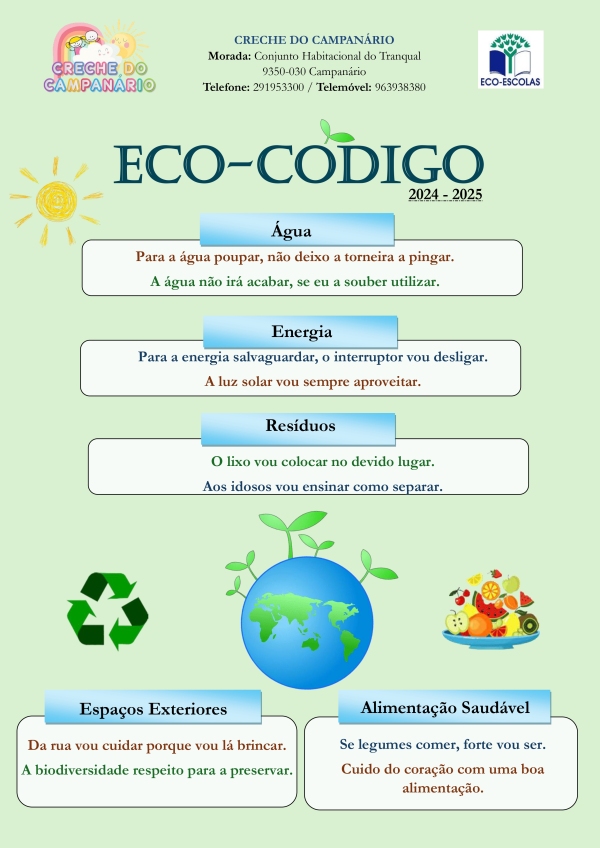 CRECHE DO CAMPANÁRIO

CRECHE DO CAMPANÁRIO
Morada: Conjunto Habitacional do Tranqual
9350-030 Campanário
Telefone: 291953300 / Telemóvel: 963938380

ECO-ESCOLAS

ECO-CODIGO
2024 - 2025

Água

Para a água poupar, não deixo a torneira a pingar.
A água não irá acabar, se eu a souber utilizar.

Energia

Para a energia salvaguardar, o interruptor vou desligar.
A luz solar vou sempre aproveitar.

Resíduos

O lixo vou colocar no devido lugar.
Aos idosos vou ensinar como separar.

Espaços Exteriores

Da rua vou cuidar porque vou lá brincar.
A biodiversidade respeito para a preservar.

Alimentação Saudável

Se legumes comer, forte vou ser.
Cuido do coração com uma boa alimentação.